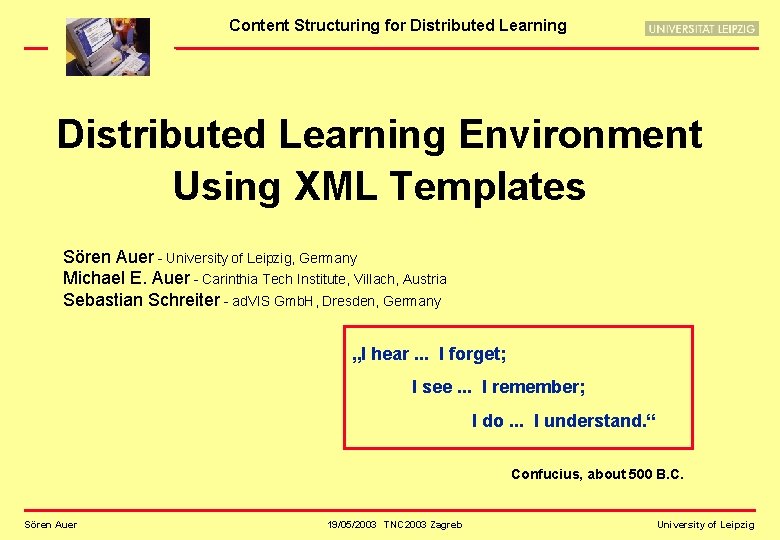 Content Structuring for Distributed Learning

UNIVERSITAT LEIPZIG

Distributed Learning Environment Using XML Templates

Sören Auer - University of Leipzig, Germany
Michael E. Auer - Carinthia Tech Institute, Villach, Austria
Sebastian Schreiter - adVIS GmbH, Dresden, Germany

„I hear ... I forget;
I see ... I remember;
I do ... I understand.“

Confucius, about 500 B.C.

Sören Auer

19/05/2003 TNC2003 Zagreb

University of Leipzig